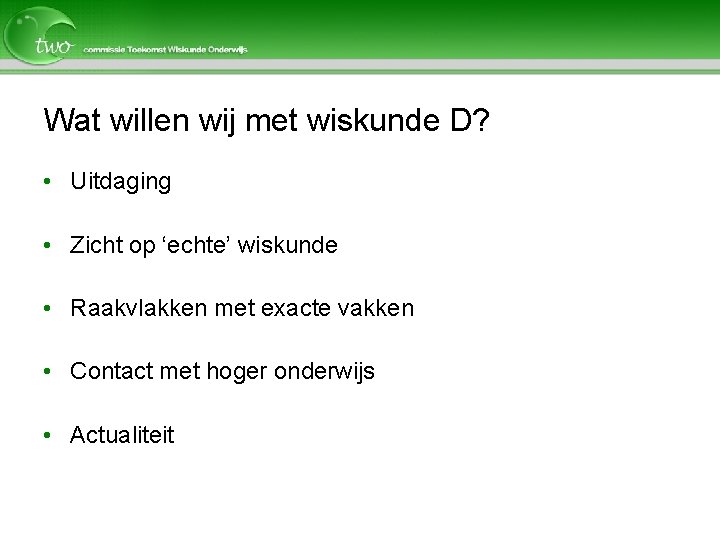 two commissie Toekomst Wiskunde Onderwijs

Wat willen wij met wiskunde D?

• Uitdaging

• Zicht op ‘echte’ wiskunde

• Raakvlakken met exacte vakken

• Contact met hoger onderwijs

• Actualiteit